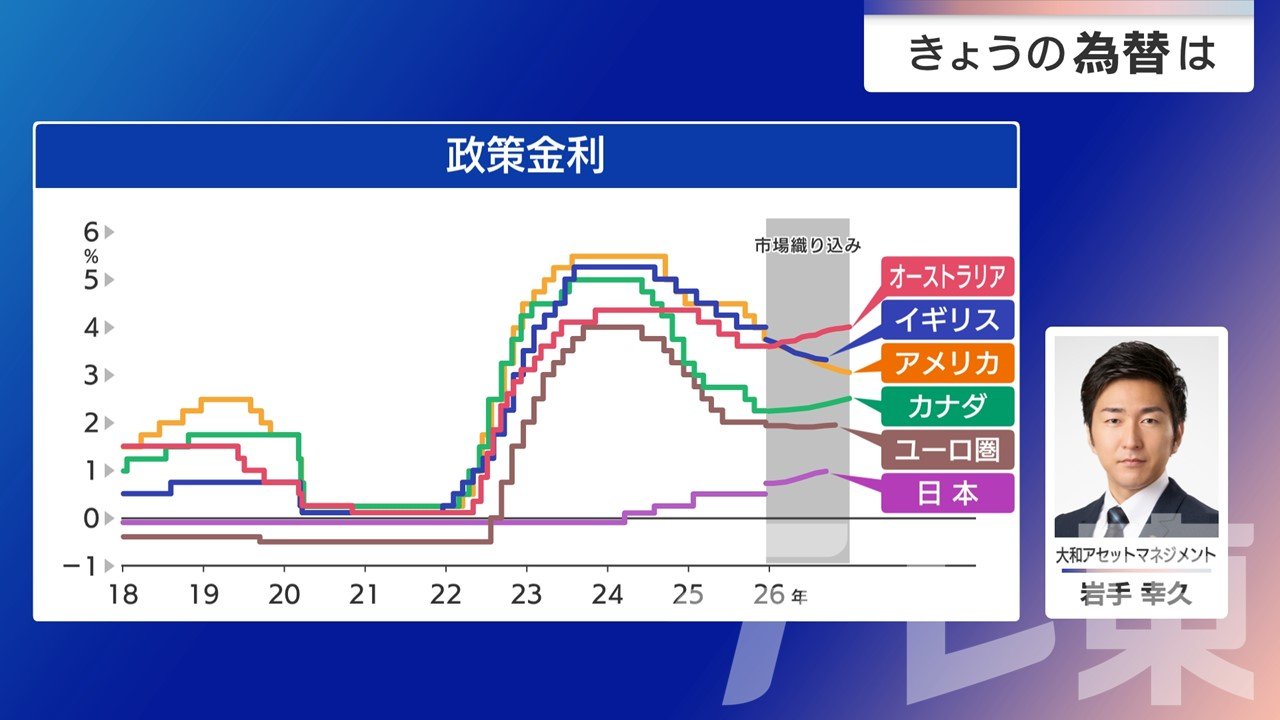 きょうの為替は

政策金利

6
%
5
4
3
2
1
0
−1

18 19 20 21 22 23 24 25 26 年

市場織り込み

オーストラリア
イギリス
アメリカ
カナダ
ユーロ圏
日本

大和アセットマネジメント
岩手 幸久

テレ東